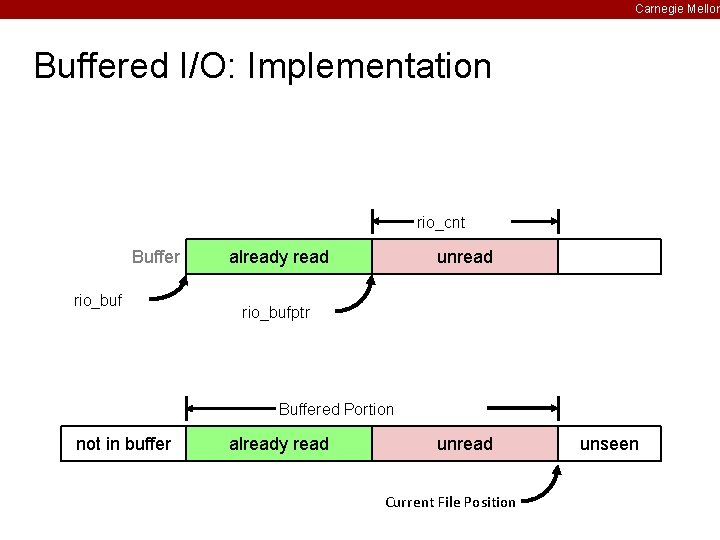 Carnegie Mellon

Buffered I/O: Implementation

rio_cnt

Buffer

already read

unread

rio_buf

rio_bufptr

Buffered Portion

not in buffer

already read

unread

unseen

Current File Position